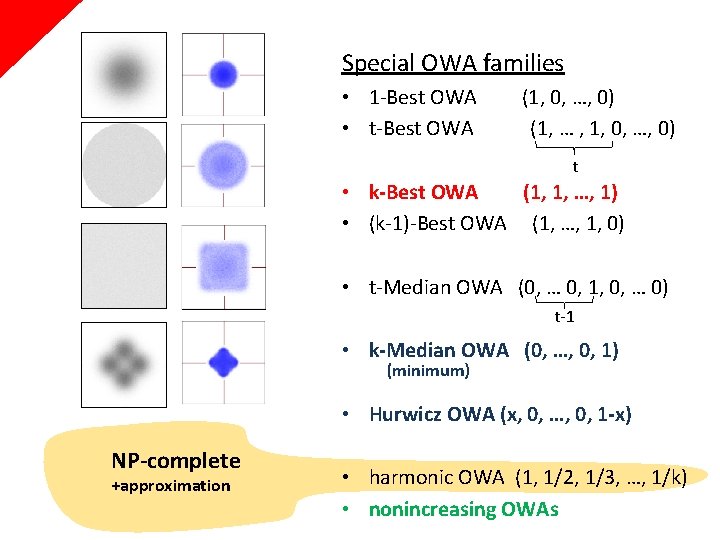 Special OWA families

• 1-Best OWA (1, 0, …, 0)
• t-Best OWA (1, … , 1, 0, …, 0)
t
• k-Best OWA (1, 1, …, 1)
• (k-1)-Best OWA (1, …, 1, 0)

• t-Median OWA (0, … 0, 1, 0, … 0)
t-1
• k-Median OWA (0, …, 0, 1)
(minimum)

• Hurwicz OWA (x, 0, …, 0, 1-x)

NP-complete
+approximation

• harmonic OWA (1, 1/2, 1/3, …, 1/k)
• nonincreasing OWAs